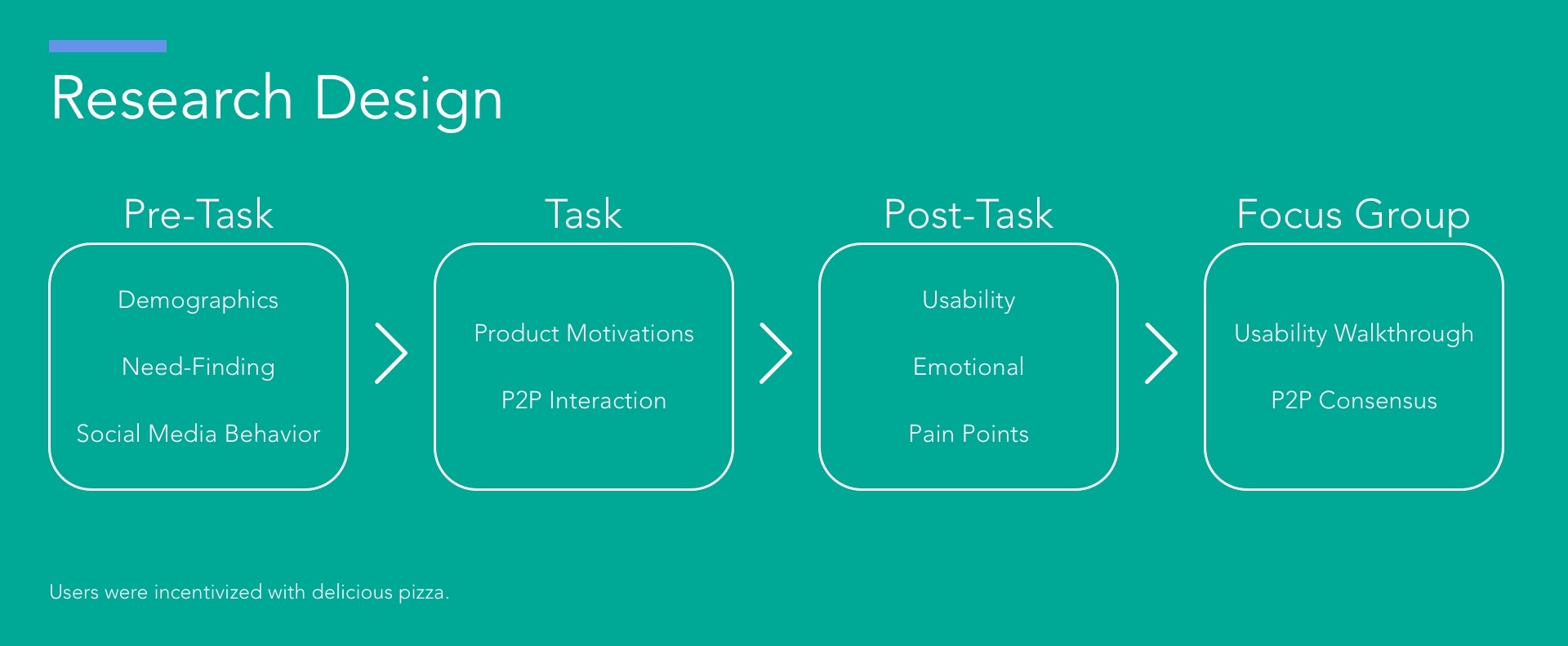 Research Design

Pre-Task

Demographics

Need-Finding

Social Media Behavior

Task

Product Motivations

P2P Interaction

Post-Task

Usability

Emotional

Pain Points

Focus Group

Usability Walkthrough

P2P Consensus

Users were incentivized with delicious pizza.